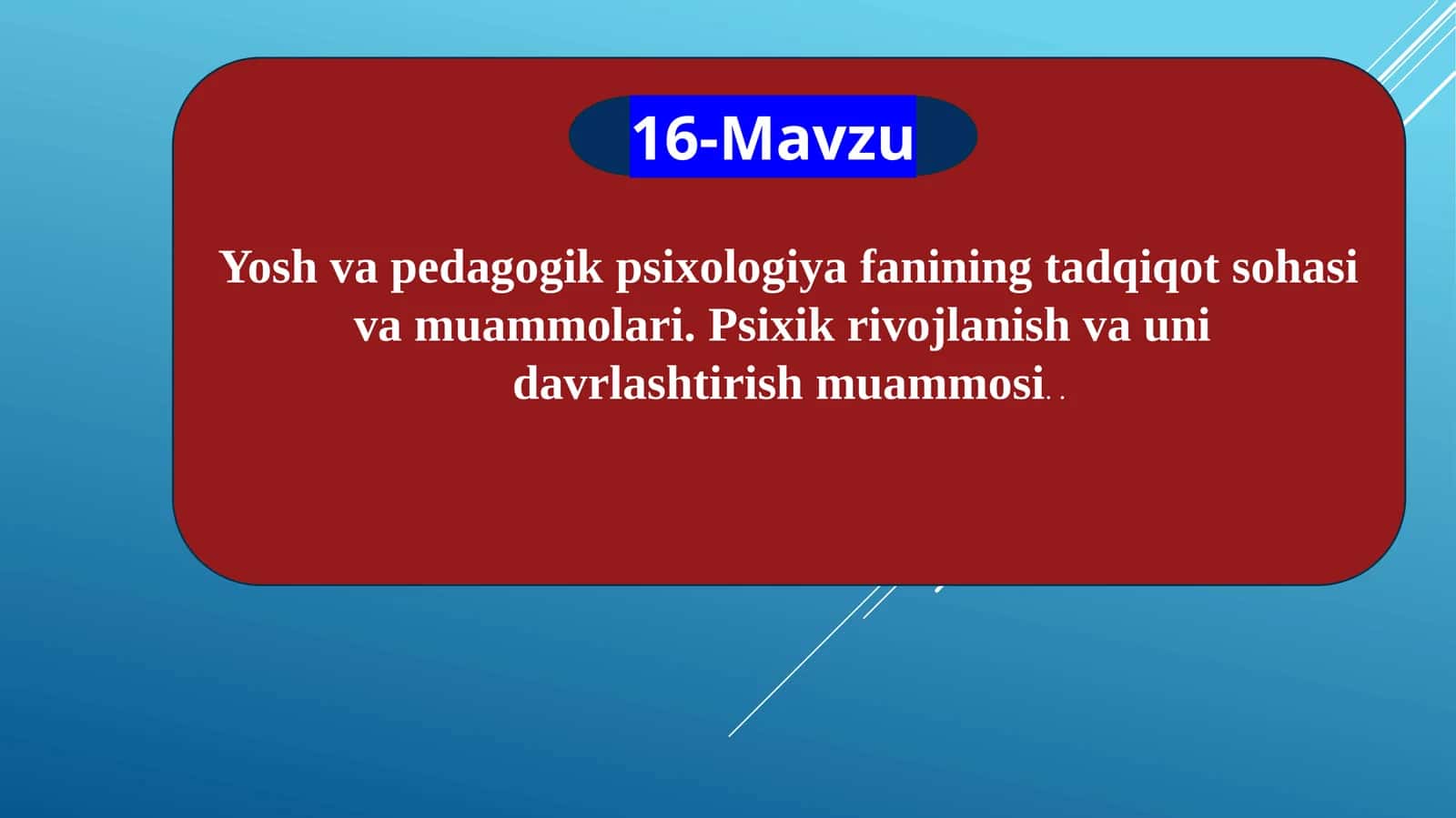 16-Mavzu

Yosh va pedagogik psixologiya fanining tadqiqot sohasi va muammolari. Psixik rivojlanish va uni davrlashtirish muammosi. .